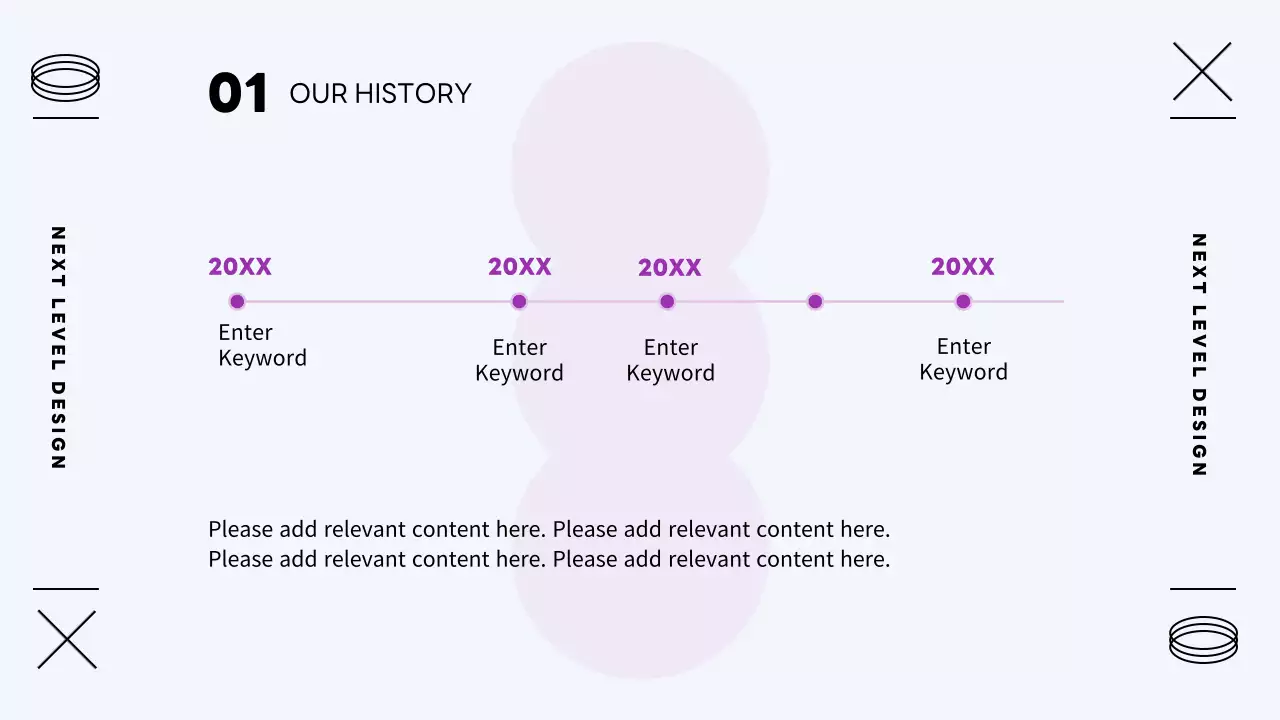 NEXT LEVEL DESIGN

01 OUR HISTORY

20XX
Enter Keyword

20XX
Enter Keyword

20XX
Enter Keyword

20XX
Enter Keyword

Please add relevant content here. Please add relevant content here. Please add relevant content here. Please add relevant content here.

NEXT LEVEL DESIGN